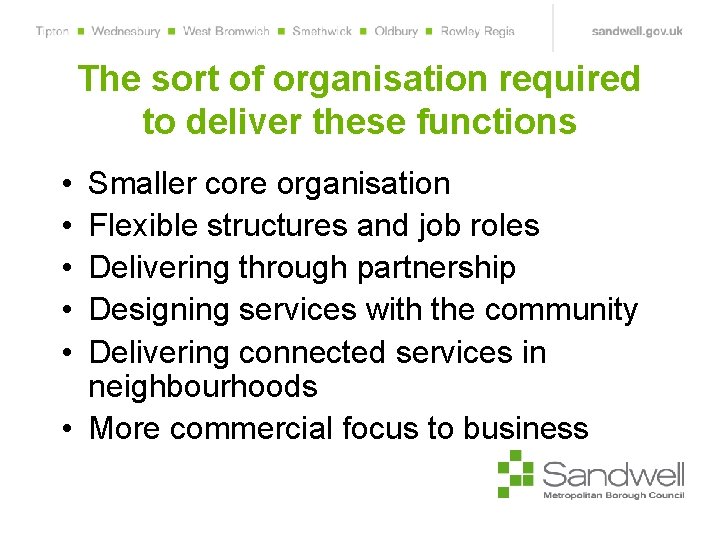 Tipton ■ Wednesbury ■ West Bromwich ■ Smethwick ■ Oldbury ■ Rowley Regis

sandwell.gov.uk

The sort of organisation required to deliver these functions

• Smaller core organisation
• Flexible structures and job roles
• Delivering through partnership
• Designing services with the community
• Delivering connected services in neighbourhoods
• More commercial focus to business

Sandwell
Metropolitan Borough Council